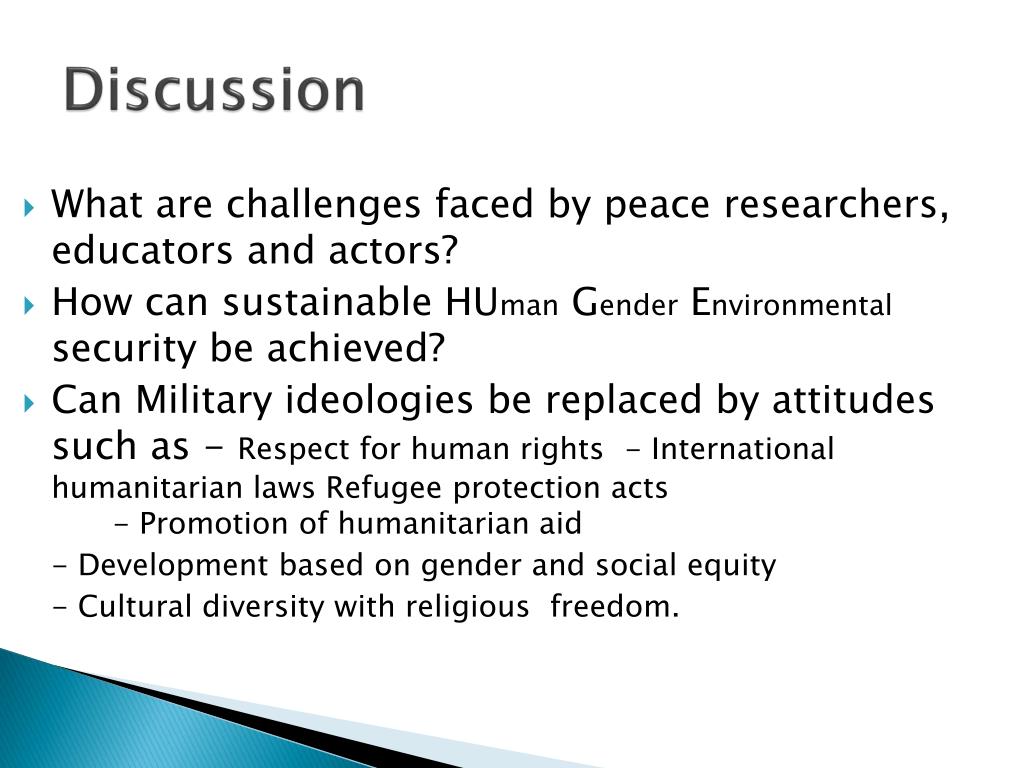 Discussion

What are challenges faced by peace researchers, educators and actors?

How can sustainable HUman Gender Environmental security be achieved?

Can Military ideologies be replaced by attitudes such as – Respect for human rights - International humanitarian laws Refugee protection acts
- Promotion of humanitarian aid
- Development based on gender and social equity
- Cultural diversity with religious freedom.